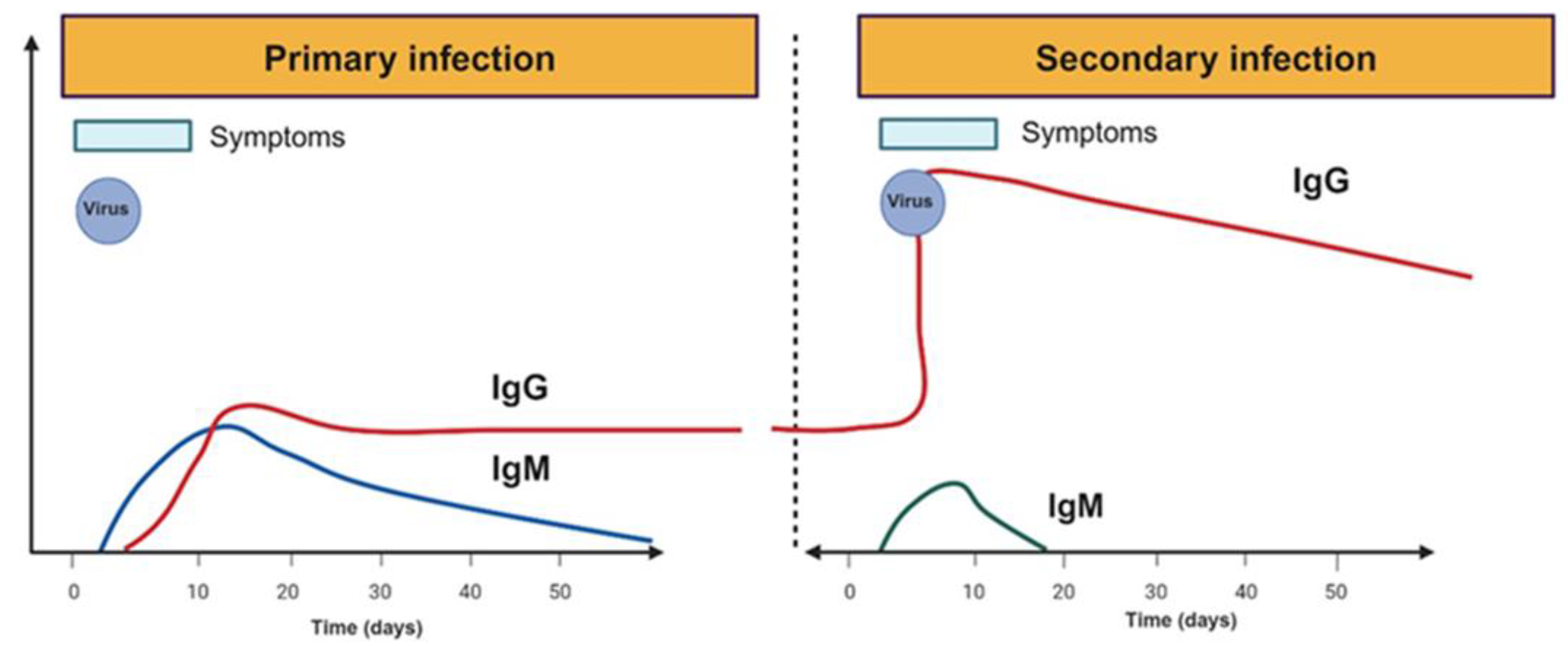 Primary infection

Symptoms

Virus

IgG

IgM

0 10 20 30 40 50

Time (days)

Secondary infection

Symptoms

Virus

IgG

IgM

0 10 20 30 40 50

Time (days)